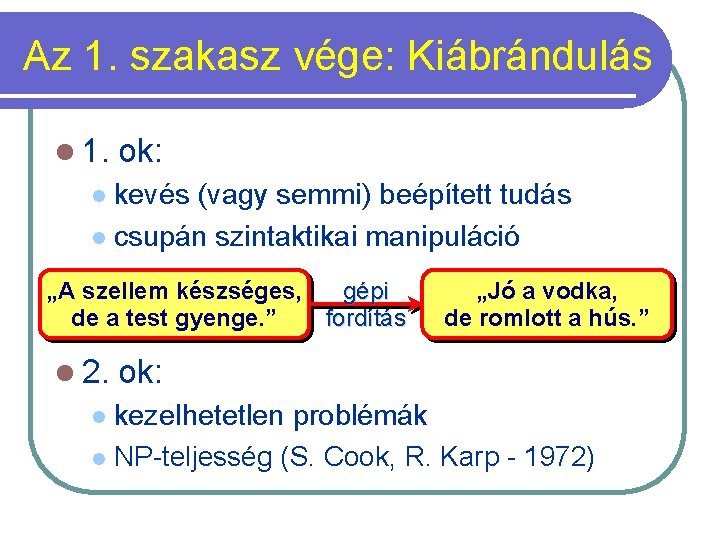 Az 1. szakasz vége: Kiábrándulás

1. ok:

kevés (vagy semmi) beépített tudás

csupán szintaktikai manipuláció

„A szellem készséges, de a test gyenge.”

gépi fordítás

„Jó a vodka, de romlott a hús.”

2. ok:

kezelhetetlen problémák

NP-teljesség (S. Cook, R. Karp - 1972)